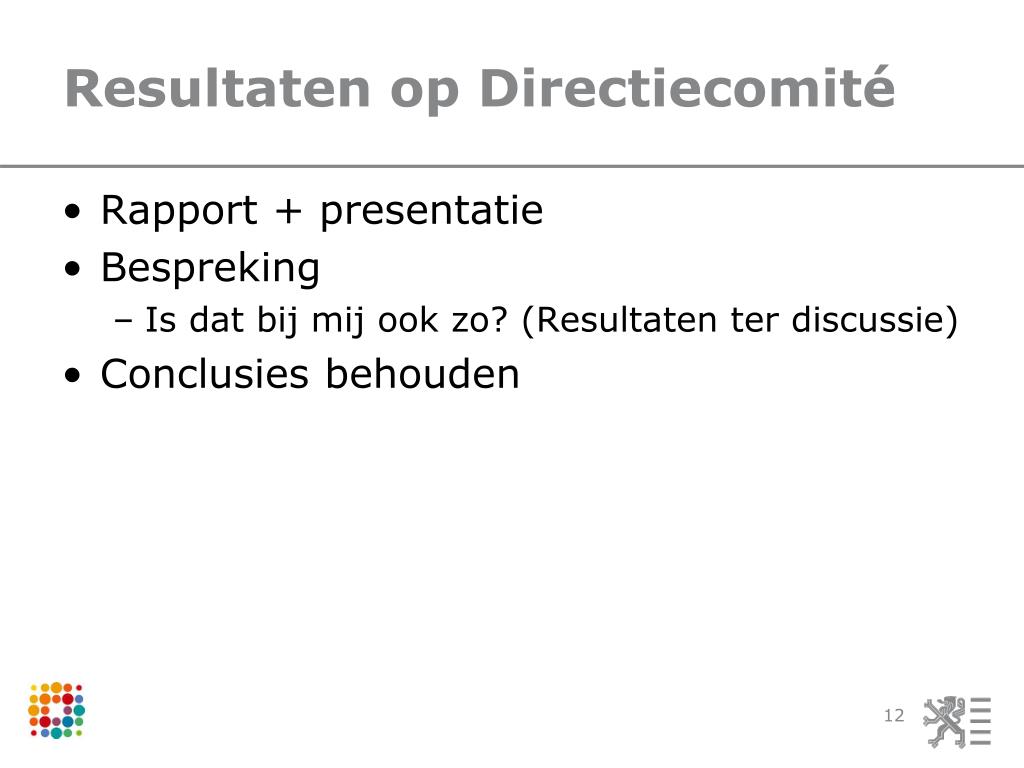 Resultaten op Directiecomité

• Rapport + presentatie
• Bespreking
– Is dat bij mij ook zo? (Resultaten ter discussie)
• Conclusies behouden

12